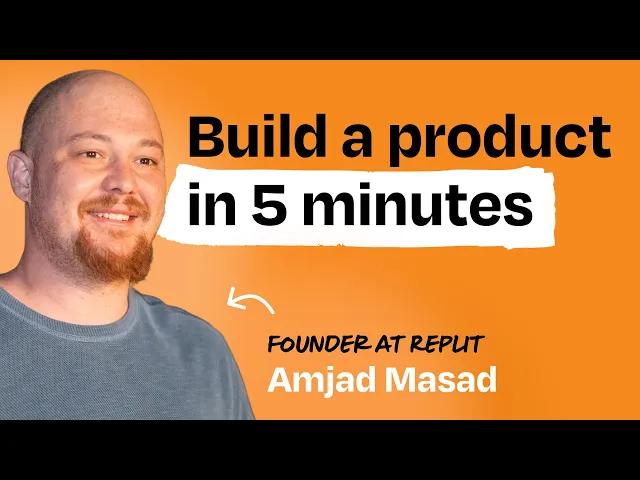 Build a product in 5 minutes

FOUNDER AT REPLIT
Amjad Masad